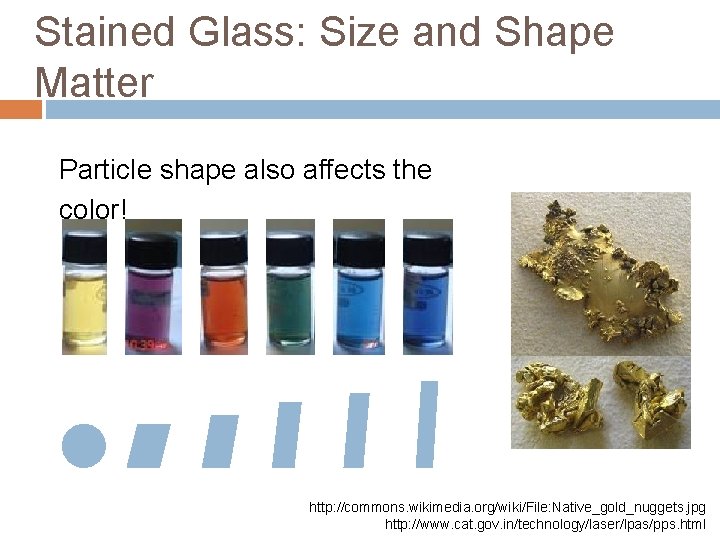 Stained Glass: Size and Shape Matter

Particle shape also affects the color!

http://commons.wikimedia.org/wiki/File:Native_gold_nuggets.jpg
http://www.cat.gov.in/technology/laser/lpas/pps.html